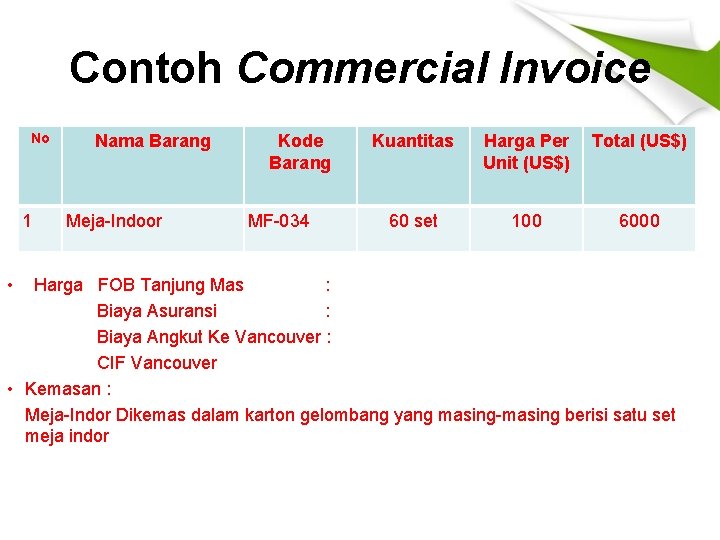 Contoh Commercial Invoice

| No | Nama Barang | Kode Barang | Kuantitas | Harga Per Unit (US$) | Total (US$) |
|---|---|---|---|---|---|
| 1 | Meja-Indoor | MF-034 | 60 set | 100 | 6000 |

• Harga FOB Tanjung Mas :
Biaya Asuransi :
Biaya Angkut Ke Vancouver :
CIF Vancouver

• Kemasan :
Meja-Indor Dikemas dalam karton gelombang yang masing-masing berisi satu set meja indor